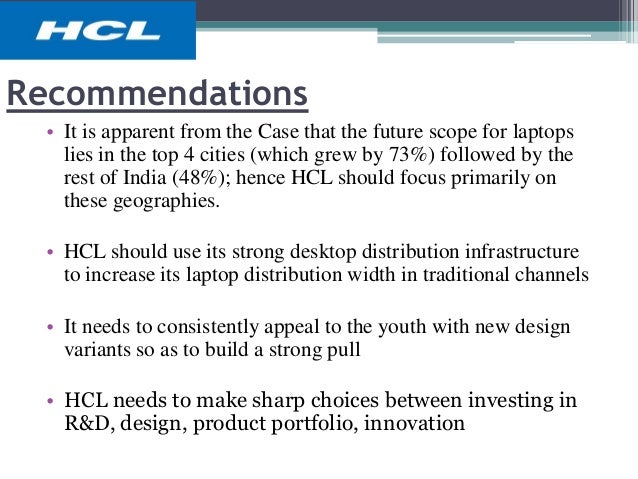 HCL

Recommendations

• It is apparent from the Case that the future scope for laptops lies in the top 4 cities (which grew by 73%) followed by the rest of India (48%); hence HCL should focus primarily on these geographies.

• HCL should use its strong desktop distribution infrastructure to increase its laptop distribution width in traditional channels

• It needs to consistently appeal to the youth with new design variants so as to build a strong pull

• HCL needs to make sharp choices between investing in R&D, design, product portfolio, innovation